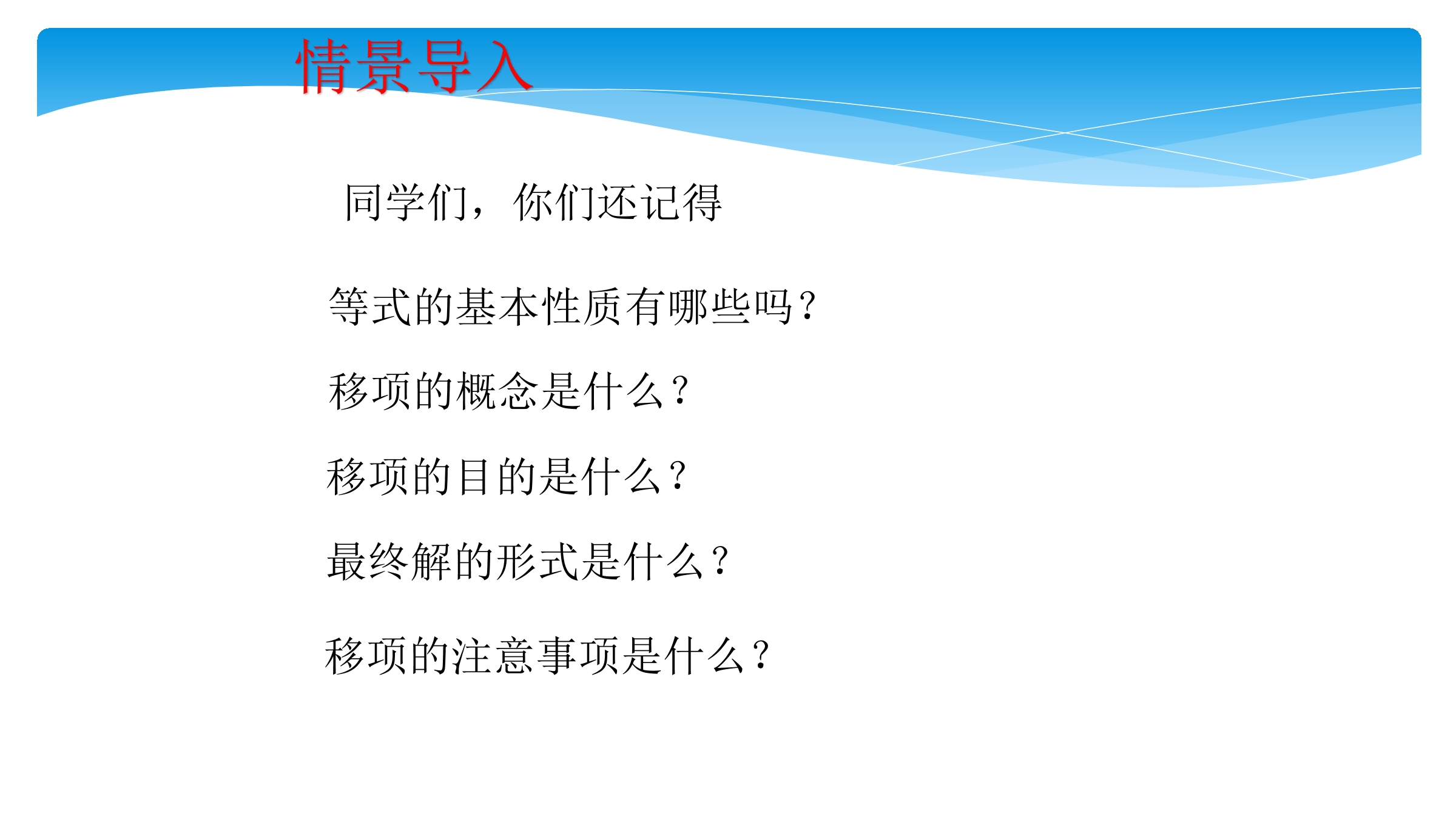 情景导入

同学们，你们还记得

等式的基本性质有哪些吗？

移项的概念是什么？

移项的目的是什么？

最终解的形式是什么？

移项的注意事项是什么？